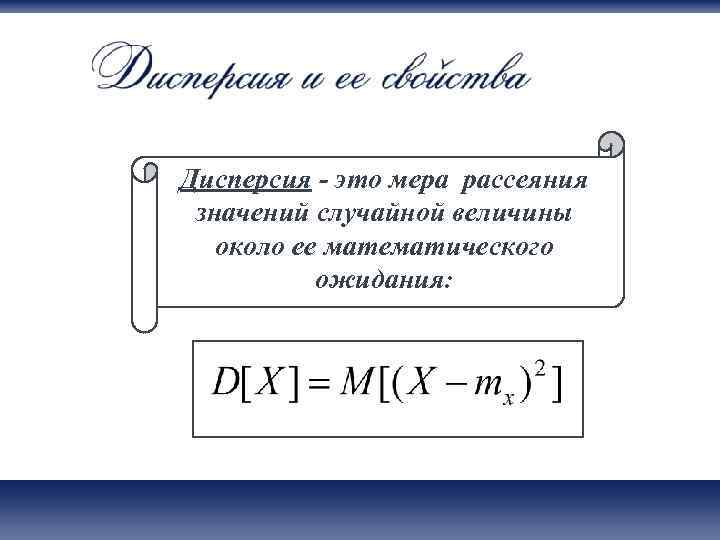 Дисперсия и ее свойства

Дисперсия - это мера рассеяния значений случайной величины около ее математического ожидания:

$D[X] = M[(X - m_x)^2]$